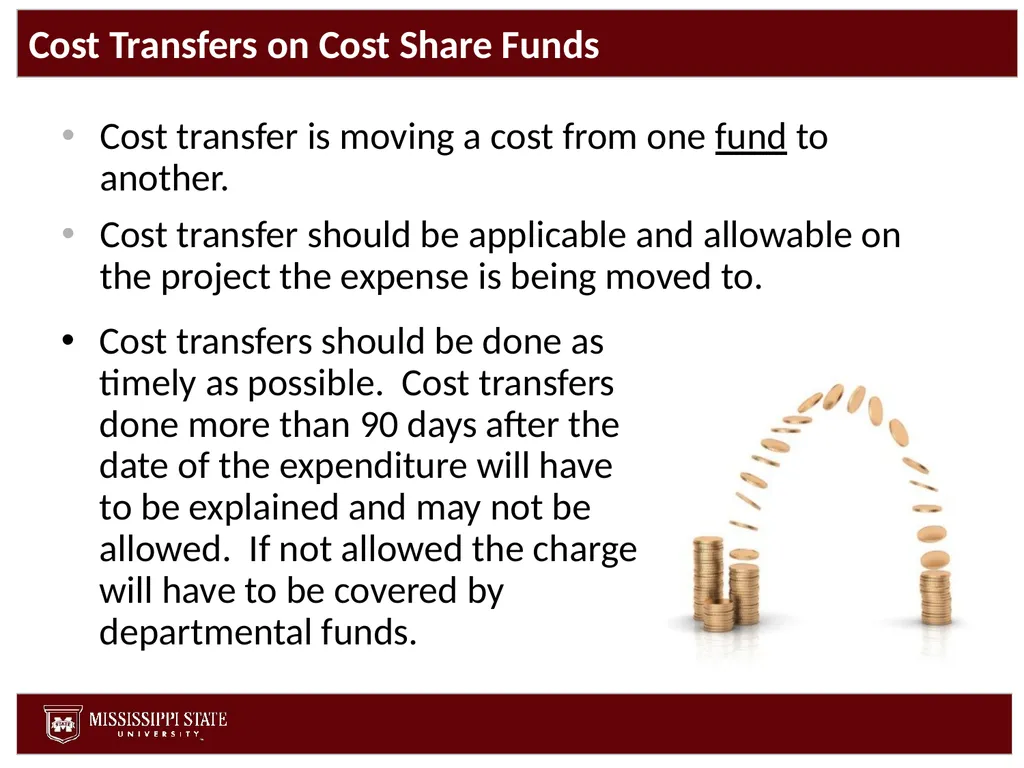 Cost Transfers on Cost Share Funds

• Cost transfer is moving a cost from one fund to another.

• Cost transfer should be applicable and allowable on the project the expense is being moved to.

• Cost transfers should be done as timely as possible. Cost transfers done more than 90 days after the date of the expenditure will have to be explained and may not be allowed. If not allowed the charge will have to be covered by departmental funds.

MISSISSIPPI STATE UNIVERSITY